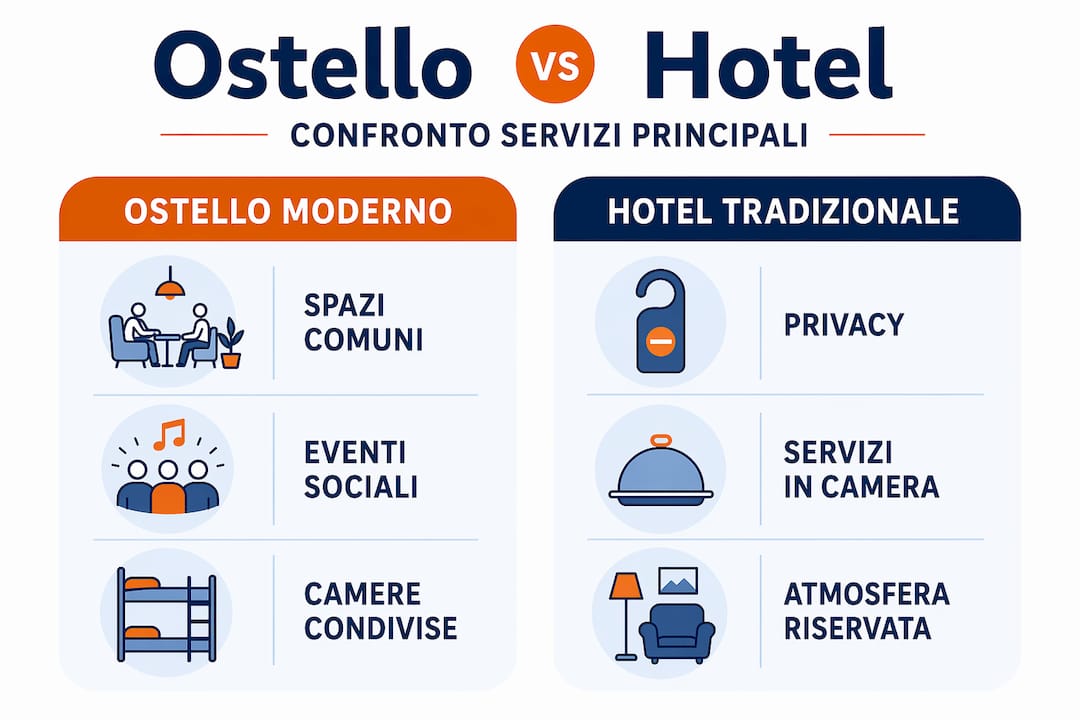 Ostello VS Hotel

CONFRONTO SERVIZI PRINCIPALI

OSTELLO MODERNO

SPAZI COMUNI

EVENTI SOCIALI

CAMERE CONDIVISE

HOTEL TRADIZIONALE

PRIVACY

SERVIZI IN CAMERA

ATMOSFERA RISERVATA